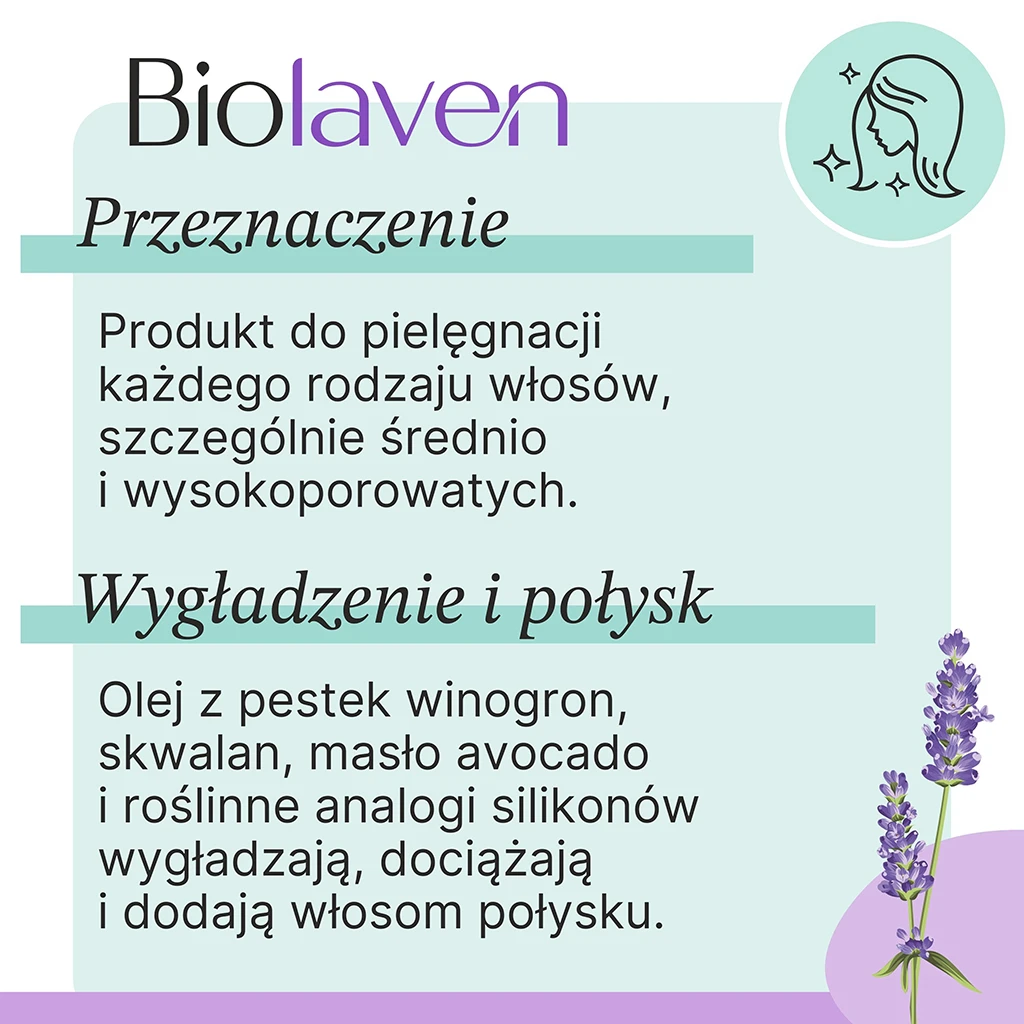 Biolaven

Przeznaczenie

Produkt do pielęgnacji każdego rodzaju włosów, szczególnie średnio i wysokoporowatych.

Wygładzenie i połysk

Olej z pestek winogron, skwalan, masło avocado i roślinne analogi silikonów wygładzają, dociążają i dodają włosom połysku.